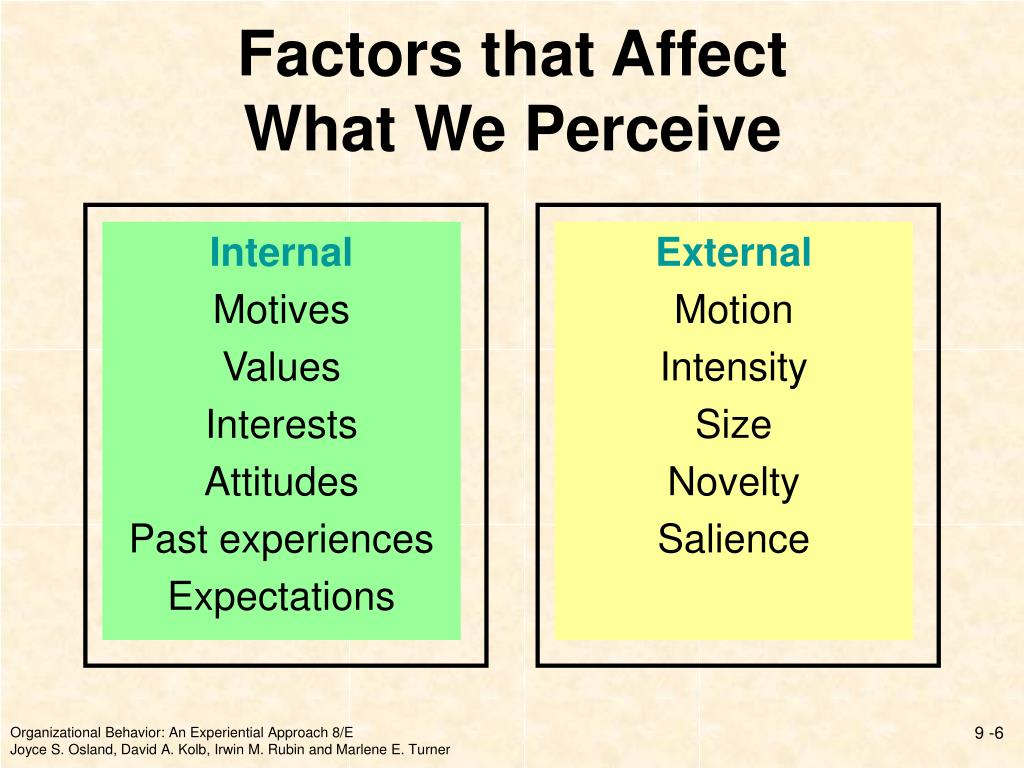 Factors that Affect
What We Perceive

Internal
Motives
Values
Interests
Attitudes
Past experiences
Expectations

External
Motion
Intensity
Size
Novelty
Salience

Organizational Behavior: An Experiential Approach 8/E
Joyce S. Osland, David A. Kolb, Irwin M. Rubin and Marlene E. Turner

9 -6